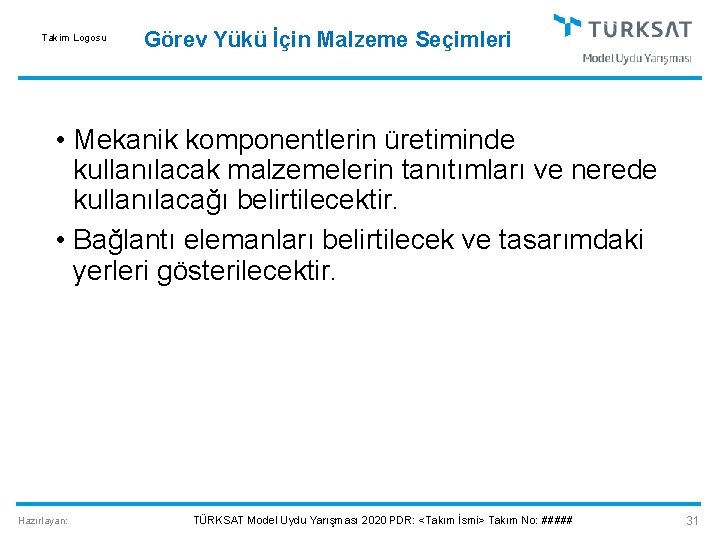 Takım Logosu

Görev Yükü İçin Malzeme Seçimleri

TÜRKSAT
Model Uydu Yarışması

• Mekanik komponentlerin üretiminde kullanılacak malzemelerin tanıtımları ve nerede kullanılacağı belirtilecektir.
• Bağlantı elemanları belirtilecek ve tasarımdaki yerleri gösterilecektir.

Hazırlayan:

TÜRKSAT Model Uydu Yarışması 2020 PDR: <Takım İsmi> Takım No: #####

31